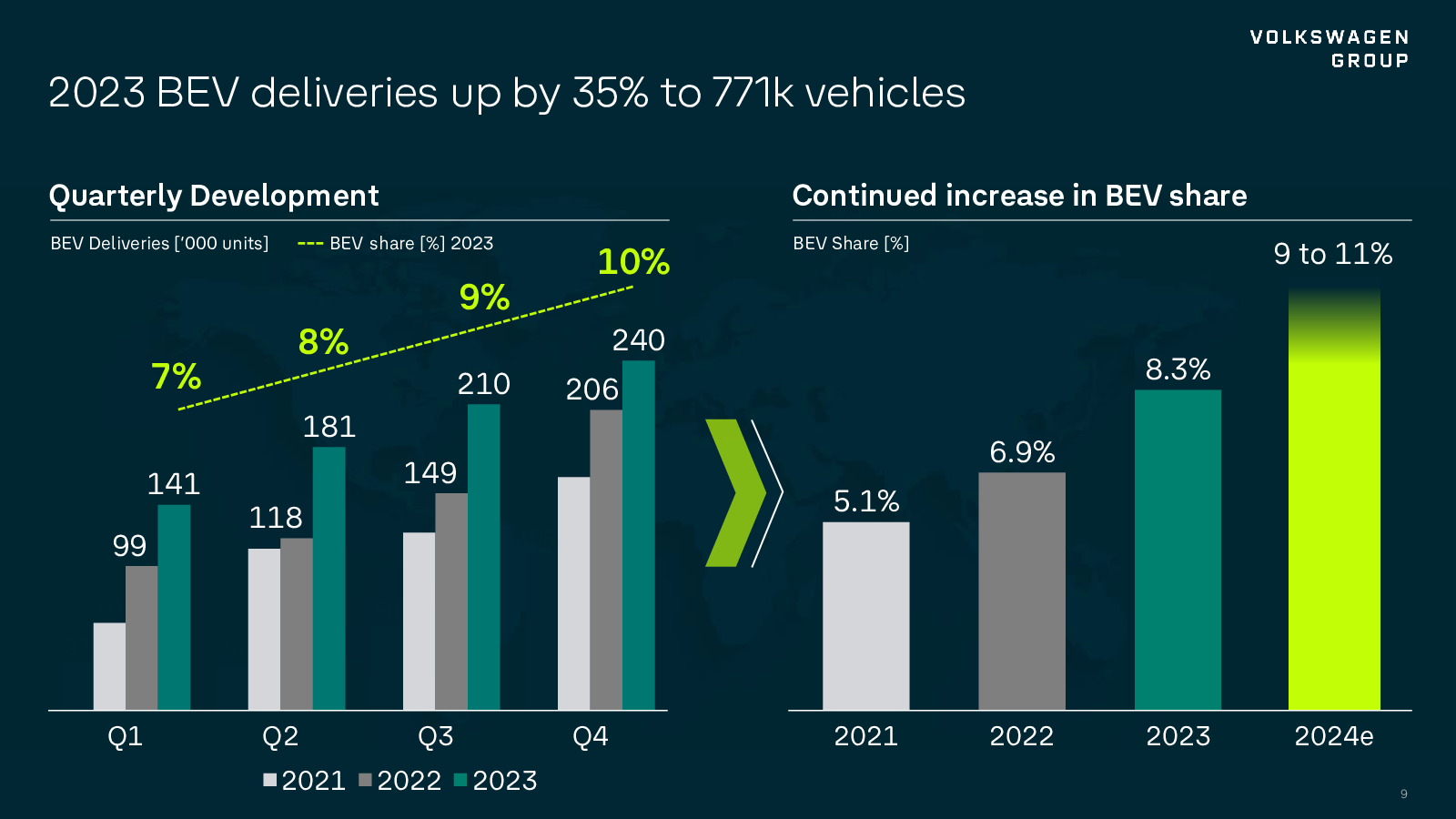 VOLKSWAGEN GROUP

2023 BEV deliveries up by 35% to 771k vehicles

Quarterly Development

BEV Deliveries ['000 units] --- BEV share [%] 2023

7%
8%
9%
10%

99
141
118
181
149
210
206
240

Q1
Q2
Q3
Q4

2021 2022 2023

Continued increase in BEV share

BEV Share [%]

5.1%
6.9%
8.3%
9 to 11%

2021
2022
2023
2024e

9